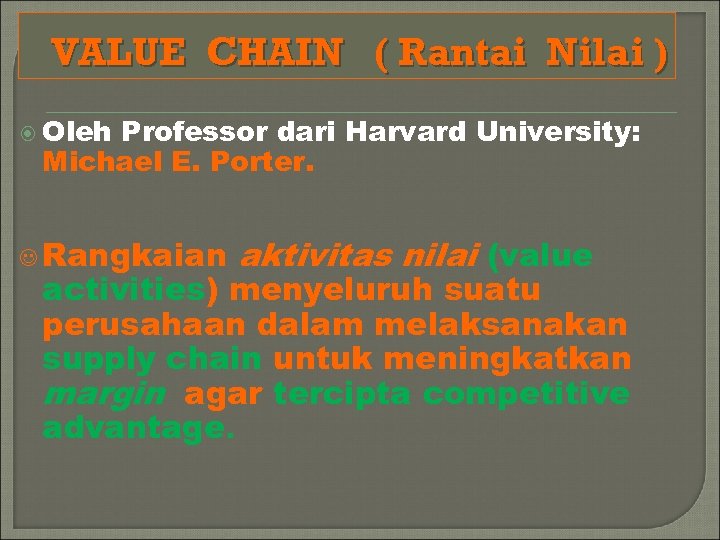 VALUE CHAIN ( Rantai Nilai )

Oleh Professor dari Harvard University: Michael E. Porter.

Rangkaian aktivitas nilai (value activities) menyeluruh suatu perusahaan dalam melaksanakan supply chain untuk meningkatkan margin agar tercipta competitive advantage.